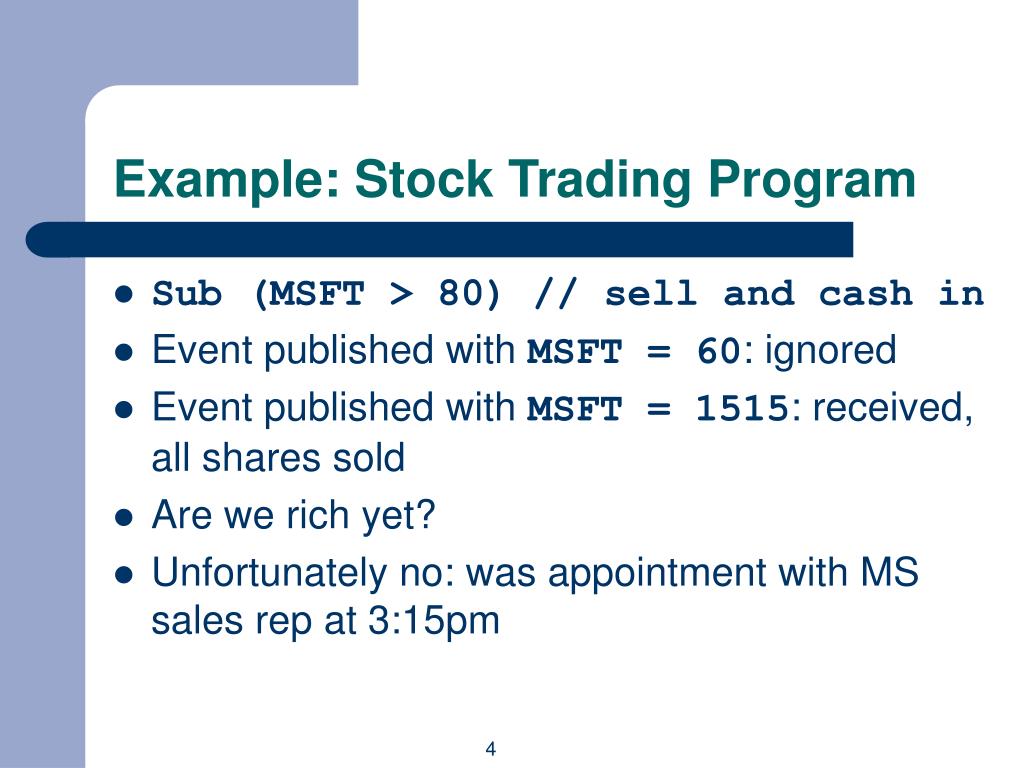 Example: Stock Trading Program

- Sub (MSFT > 80) // sell and cash in
- Event published with MSFT = 60: ignored
- Event published with MSFT = 1515: received, all shares sold
- Are we rich yet?
- Unfortunately no: was appointment with MS sales rep at 3:15pm

4